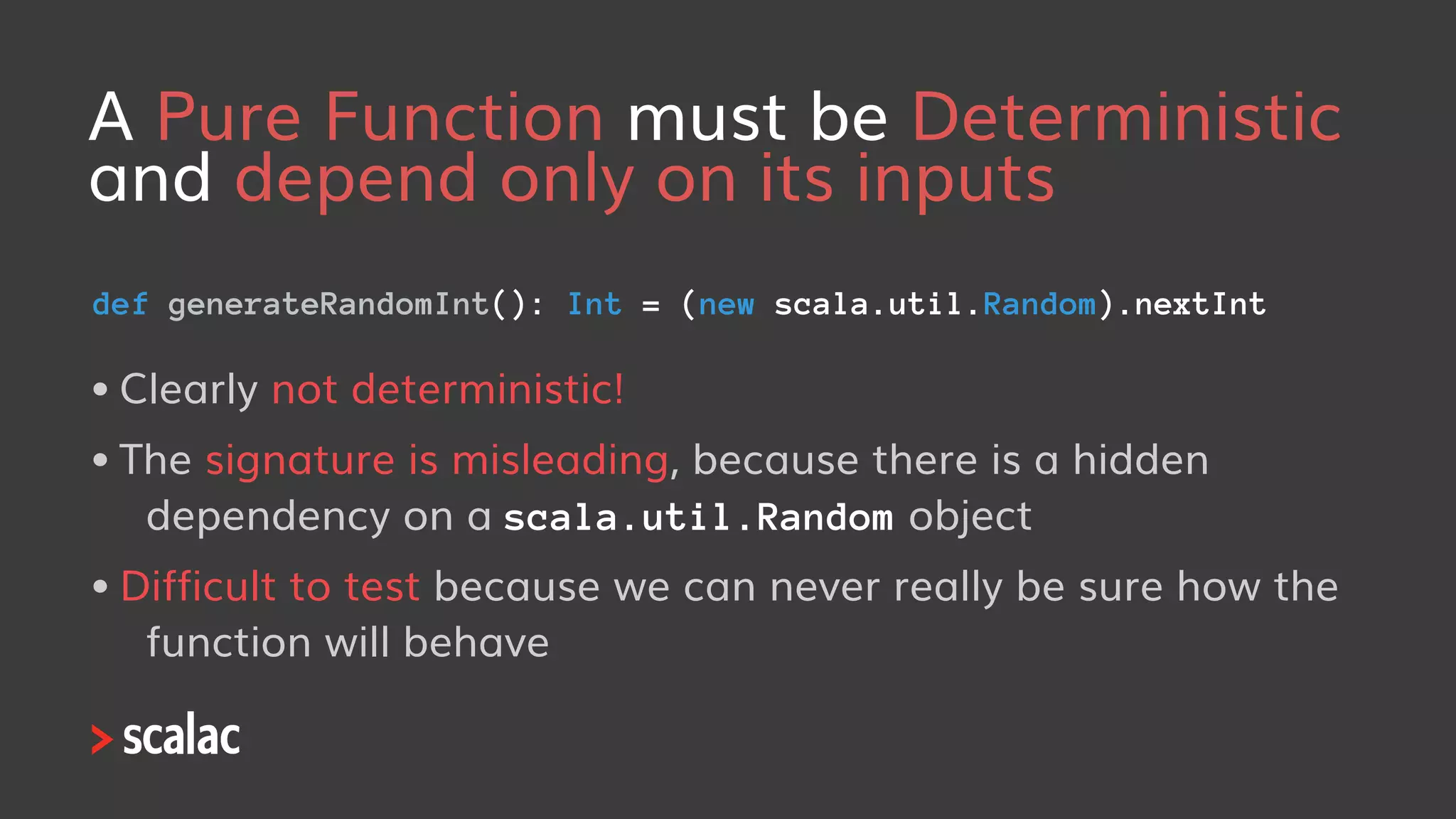 A Pure Function must be Deterministic and depend only on its inputs

def generateRandomInt(): Int = (new scala.util.Random).nextInt

• Clearly not deterministic!

• The signature is misleading, because there is a hidden dependency on a scala.util.Random object

• Difficult to test because we can never really be sure how the function will behave

> scalac